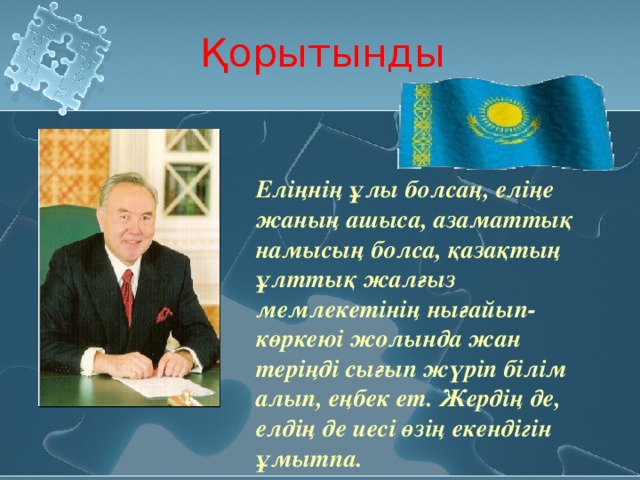 Қорытынды

Еліңнің ұлы болсаң, еліңе жаның ашыса, азаматтық намысың болса, қазақтың ұлттық жалғыз мемлекетінің нығайып-көркеюі жолында жан теріңді сығып жүріп білім алып, еңбек ет. Жердің де, елдің де иесі өзің екендігін ұмытпа.